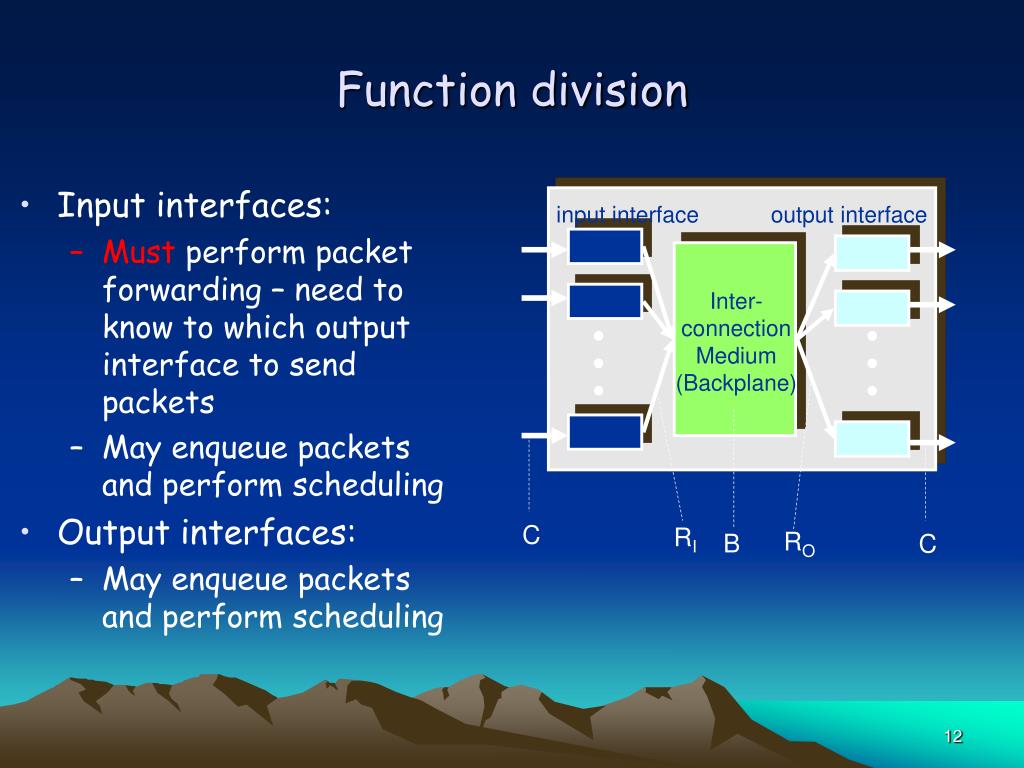 Function division

• Input interfaces:
– Must perform packet forwarding – need to know to which output interface to send packets
– May enqueue packets and perform scheduling
• Output interfaces:
– May enqueue packets and perform scheduling

input interface

output interface

Inter-connection Medium (Backplane)

C

$R_I$

B

$R_O$

C

12